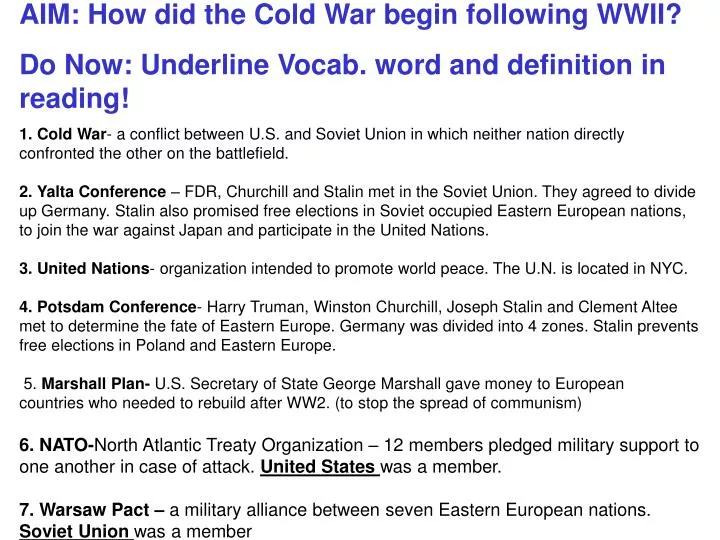 AIM: How did the Cold War begin following WWII?

Do Now: Underline Vocab. word and definition in reading!

1. Cold War- a conflict between U.S. and Soviet Union in which neither nation directly confronted the other on the battlefield.

2. Yalta Conference – FDR, Churchill and Stalin met in the Soviet Union. They agreed to divide up Germany. Stalin also promised free elections in Soviet occupied Eastern European nations, to join the war against Japan and participate in the United Nations.

3. United Nations- organization intended to promote world peace. The U.N. is located in NYC.

4. Potsdam Conference- Harry Truman, Winston Churchill, Joseph Stalin and Clement Altee met to determine the fate of Eastern Europe. Germany was divided into 4 zones. Stalin prevents free elections in Poland and Eastern Europe.

5. Marshall Plan- U.S. Secretary of State George Marshall gave money to European countries who needed to rebuild after WW2. (to stop the spread of communism)

6. NATO-North Atlantic Treaty Organization – 12 members pledged military support to one another in case of attack. United States was a member.

7. Warsaw Pact – a military alliance between seven Eastern European nations. Soviet Union was a member